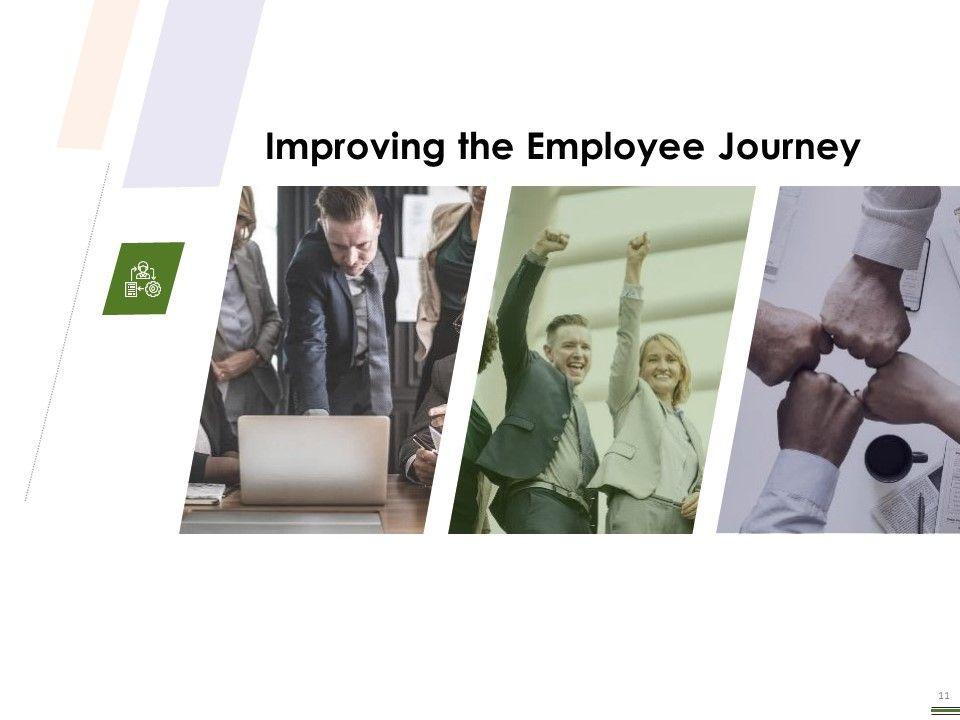 Improving the Employee Journey

11